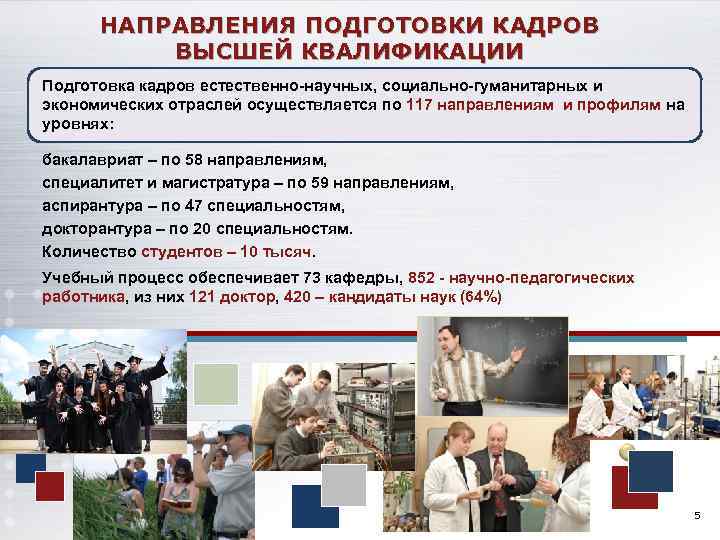 НАПРАВЛЕНИЯ ПОДГОТОВКИ КАДРОВ ВЫСШЕЙ КВАЛИФИКАЦИИ

Подготовка кадров естественно-научных, социально-гуманитарных и экономических отраслей осуществляется по 117 направлениям и профилям на уровнях:

бакалавриат – по 58 направлениям,
специалитет и магистратура – по 59 направлениям,
аспирантура – по 47 специальностям,
докторантура – по 20 специальностям.
Количество студентов – 10 тысяч.

Учебный процесс обеспечивает 73 кафедры, 852 - научно-педагогических работника, из них 121 доктор, 420 – кандидаты наук (64%)

5